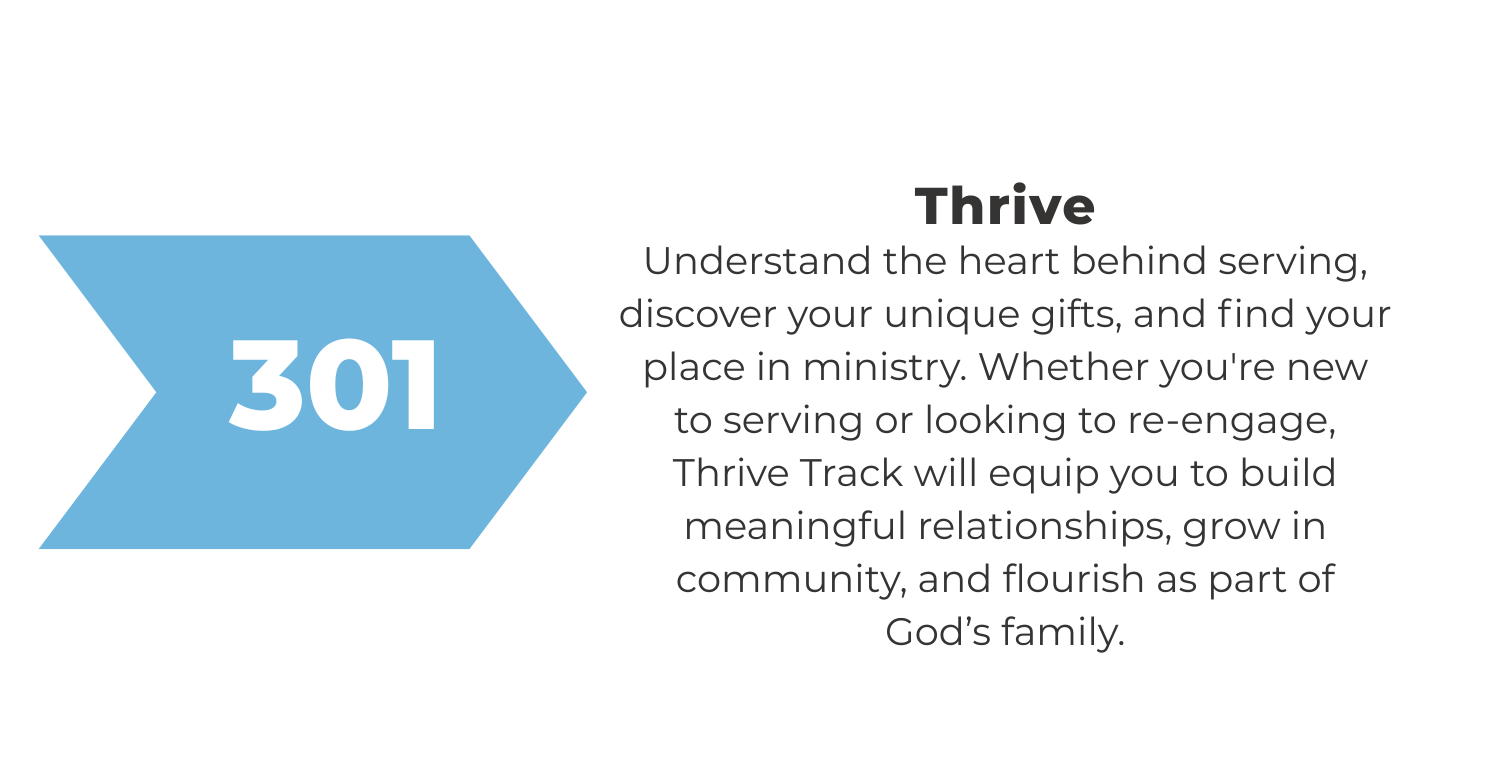 301

Thrive

Understand the heart behind serving, discover your unique gifts, and find your place in ministry. Whether you're new to serving or looking to re-engage, Thrive Track will equip you to build meaningful relationships, grow in community, and flourish as part of God’s family.